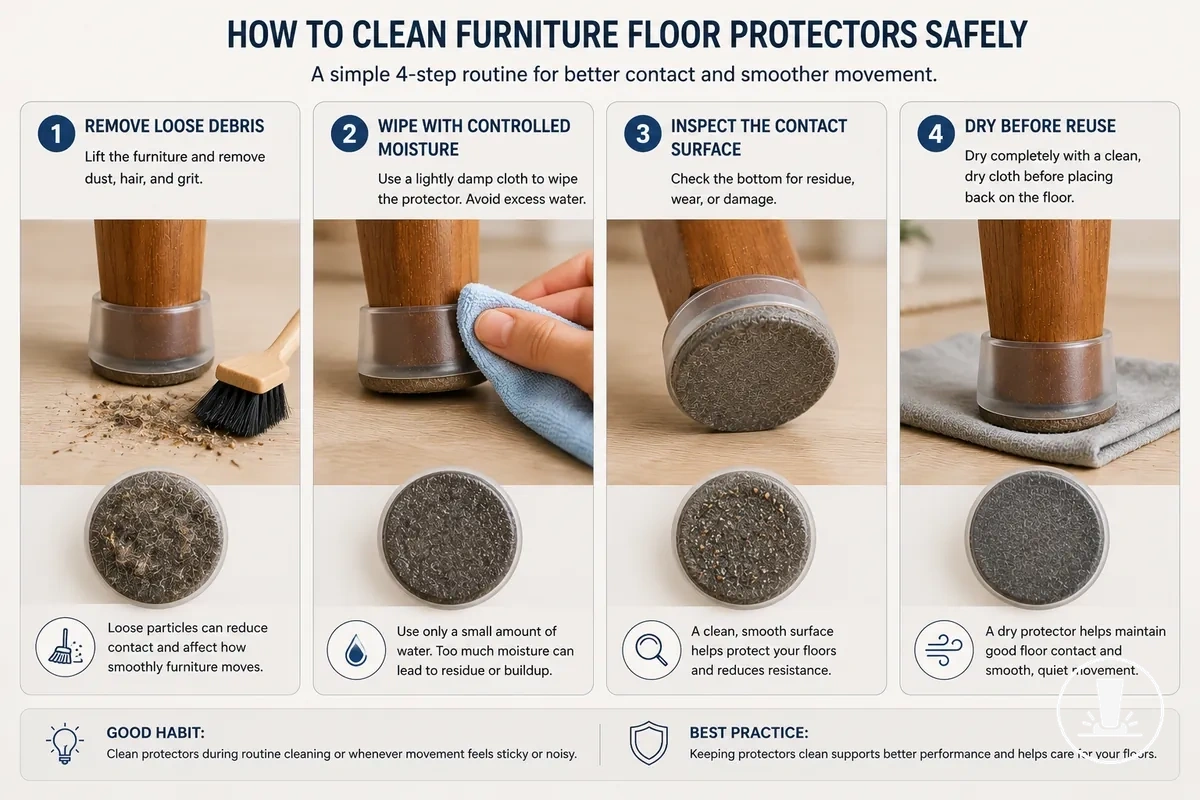 HOW TO CLEAN FURNITURE FLOOR PROTECTORS SAFELY

A simple 4-step routine for better contact and smoother movement.

1 REMOVE LOOSE DEBRIS

Lift the furniture and remove dust, hair, and grit.

Loose particles can reduce contact and affect how smoothly furniture moves.

2 WIPE WITH CONTROLLED MOISTURE

Use a lightly damp cloth to wipe the protector. Avoid excess water.

Use only a small amount of water. Too much moisture can lead to residue or buildup.

3 INSPECT THE CONTACT SURFACE

Check the bottom for residue, wear, or damage.

A clean, smooth surface helps protect your floors and reduces resistance.

4 DRY BEFORE REUSE

Dry completely with a clean, dry cloth before placing back on the floor.

A dry protector helps maintain good floor contact and smooth, quiet movement.

GOOD HABIT:

Clean protectors during routine cleaning or whenever movement feels sticky or noisy.

BEST PRACTICE:

Keeping protectors clean supports better performance and helps care for your floors.